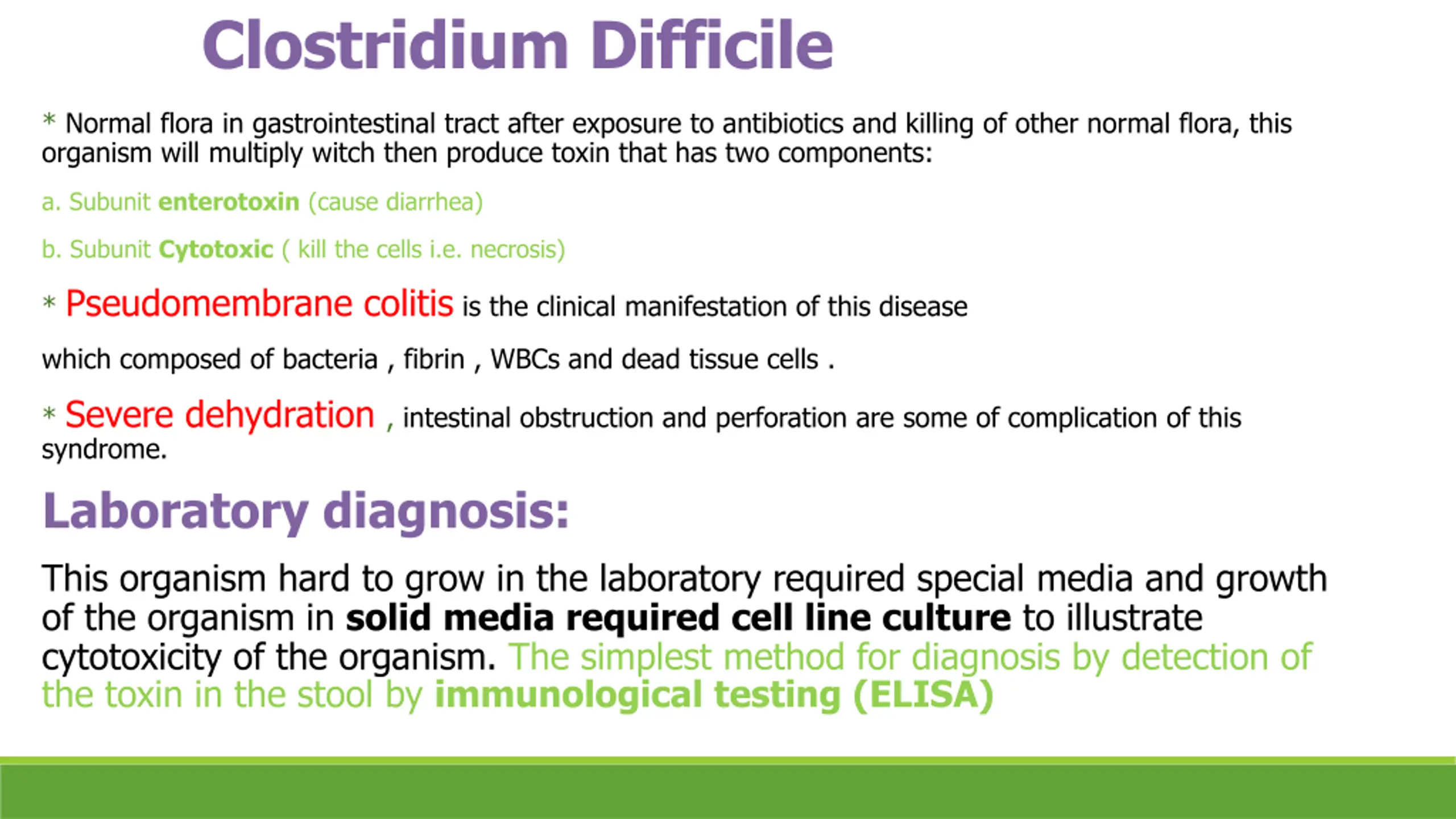 Clostridium Difficile

* Normal flora in gastrointestinal tract after exposure to antibiotics and killing of other normal flora, this organism will multiply witch then produce toxin that has two components:

a. Subunit enterotoxin (cause diarrhea)

b. Subunit Cytotoxic ( kill the cells i.e. necrosis)

* Pseudomembrane colitis is the clinical manifestation of this disease

which composed of bacteria , fibrin , WBCs and dead tissue cells .

* Severe dehydration , intestinal obstruction and perforation are some of complication of this syndrome.

Laboratory diagnosis:

This organism hard to grow in the laboratory required special media and growth of the organism in solid media required cell line culture to illustrate cytotoxicity of the organism. The simplest method for diagnosis by detection of the toxin in the stool by immunological testing (ELISA)